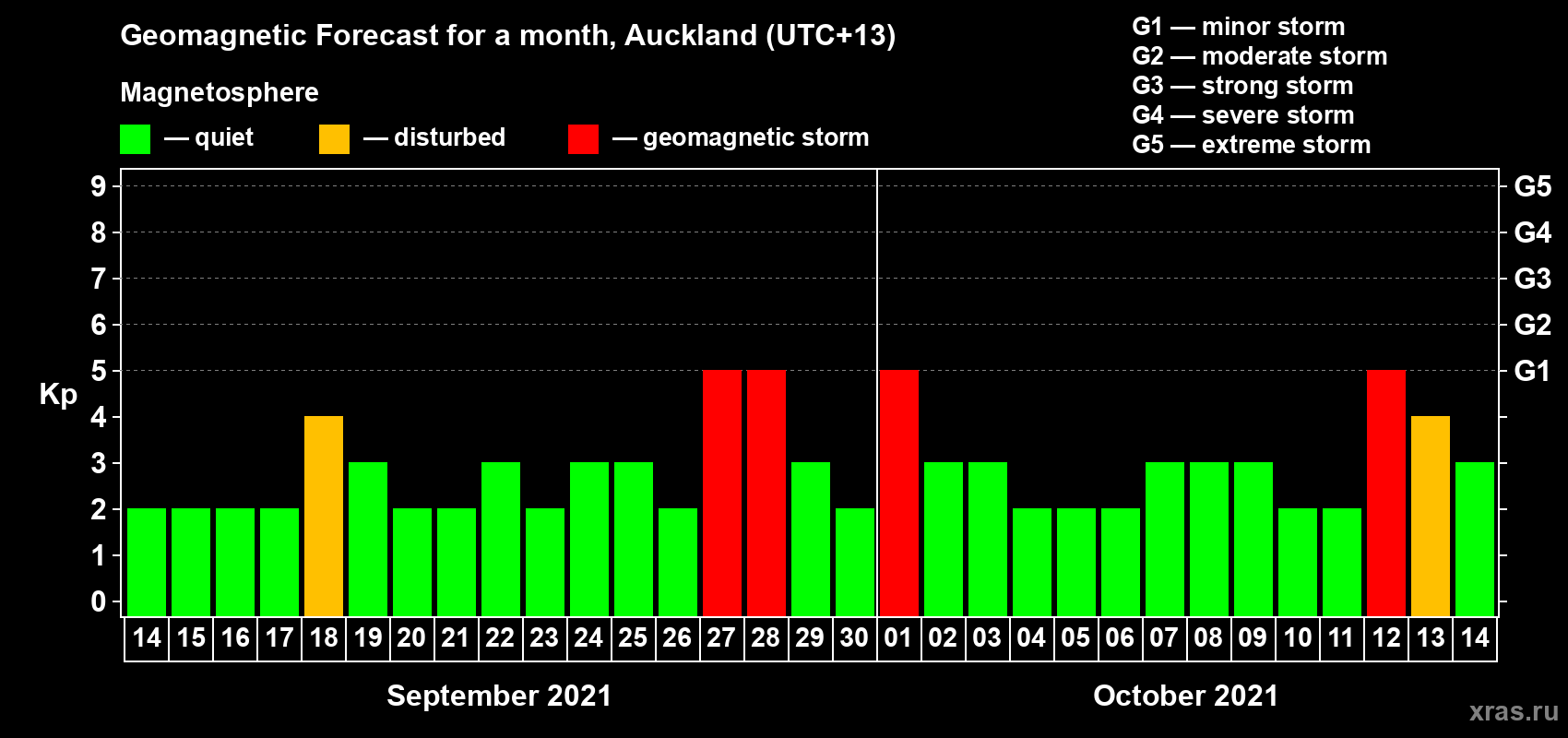 Geomagnetic Forecast for a month, Auckland (UTC+13)

Magnetosphere

— quiet — disturbed — geomagnetic storm

G1 — minor storm
G2 — moderate storm
G3 — strong storm
G4 — severe storm
G5 — extreme storm

Kp

9 8 7 6 5 4 3 2 1 0

G5 G4 G3 G2 G1

14 15 16 17 18 19 20 21 22 23 24 25 26 27 28 29 30 01 02 03 04 05 06 07 08 09 10 11 12 13 14

September 2021

October 2021

xras.ru